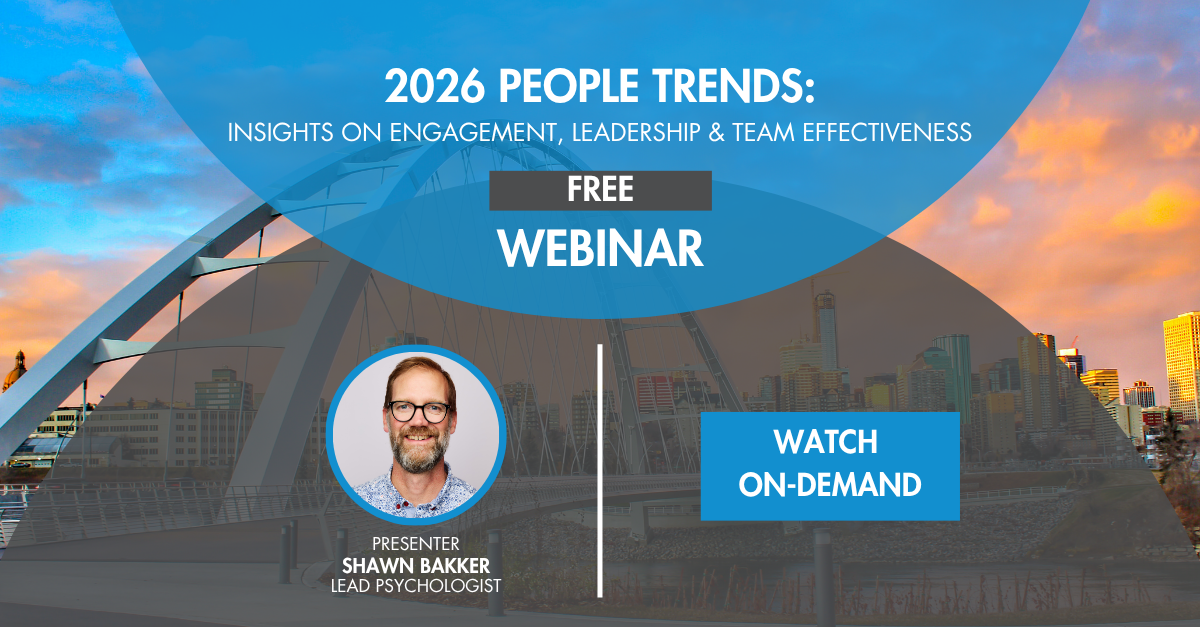 2026 PEOPLE TRENDS:
INSIGHTS ON ENGAGEMENT, LEADERSHIP & TEAM EFFECTIVENESS

FREE
WEBINAR

PRESENTER
SHAWN BAKKER
LEAD PSYCHOLOGIST

WATCH
ON-DEMAND